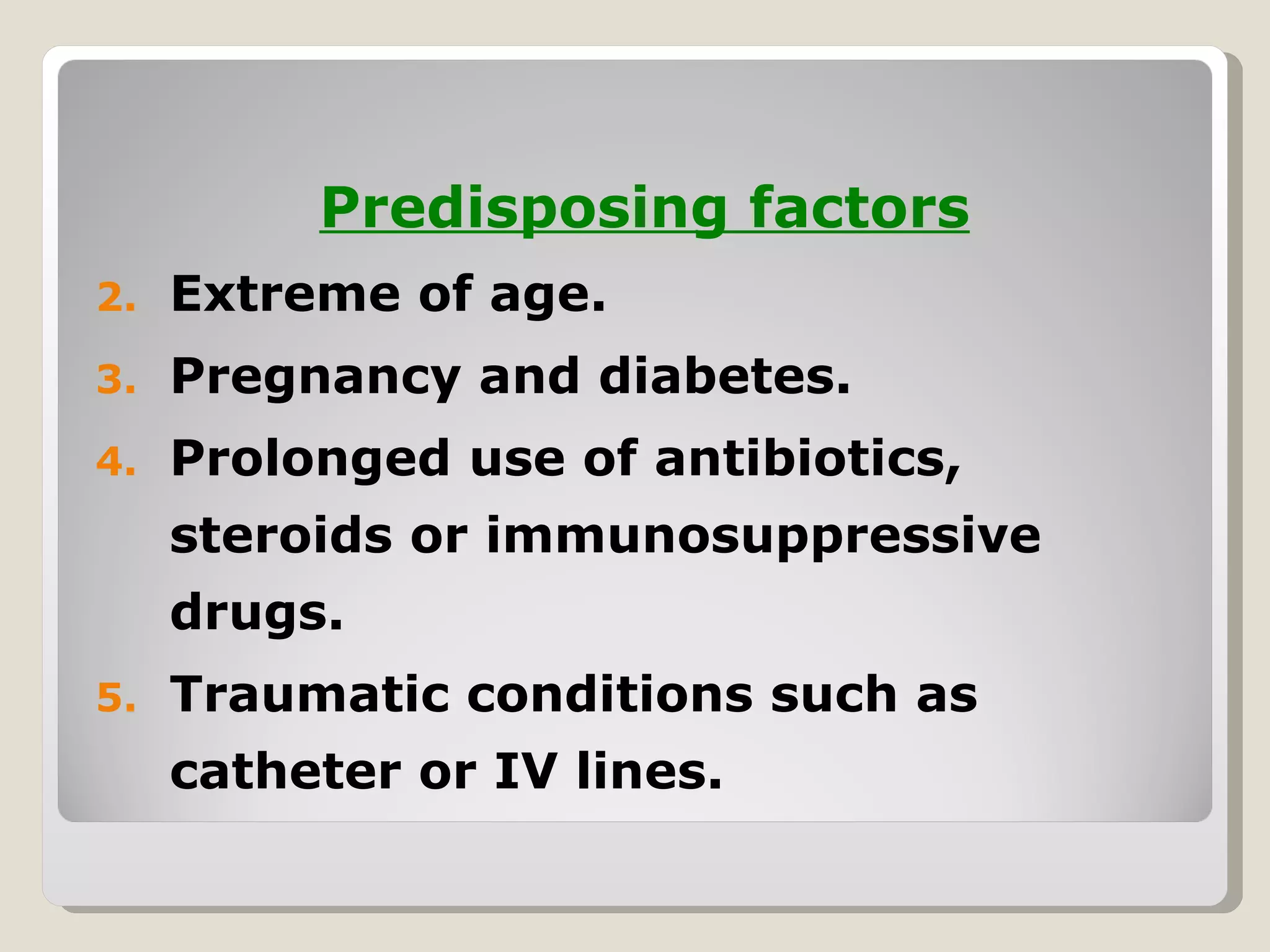 Predisposing factors

2. Extreme of age.
3. Pregnancy and diabetes.
4. Prolonged use of antibiotics, steroids or immunosuppressive drugs.
5. Traumatic conditions such as catheter or IV lines.